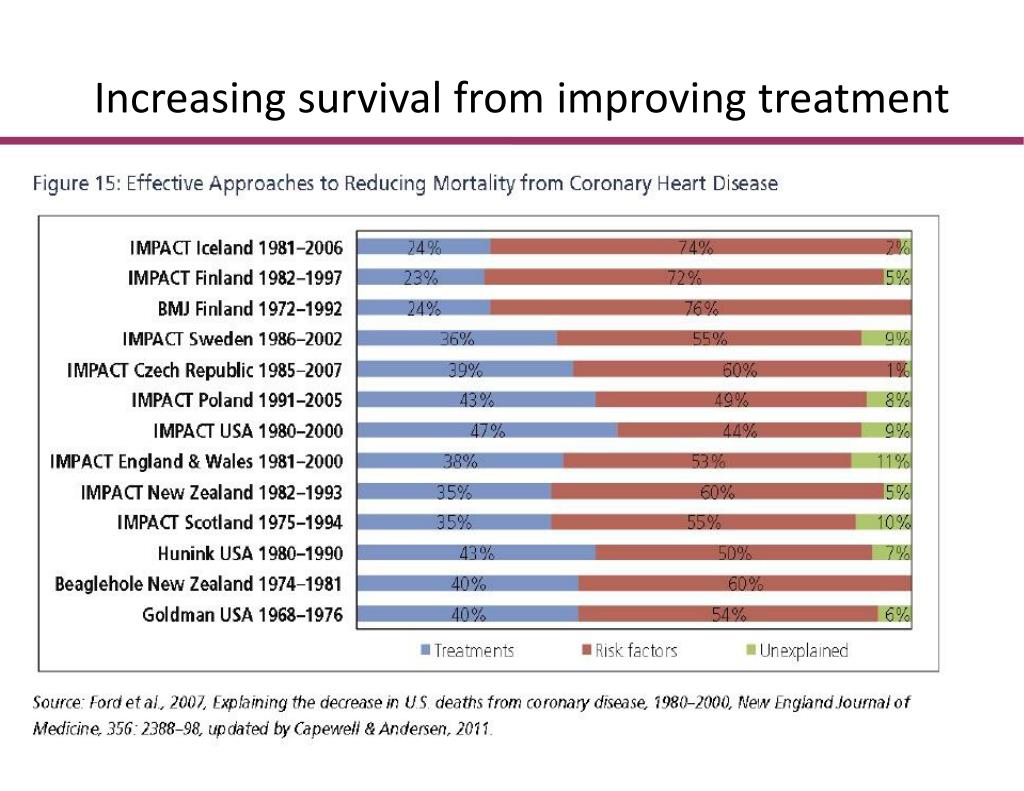 Increasing survival from improving treatment

Figure 15: Effective Approaches to Reducing Mortality from Coronary Heart Disease

| | Treatments | Risk factors | Unexplained |
|---|---|---|---|
| IMPACT Iceland 1981–2006 | 24% | 74% | 2% |
| IMPACT Finland 1982–1997 | 23% | 72% | 5% |
| BMJ Finland 1972–1992 | 24% | 76% | |
| IMPACT Sweden 1986–2002 | 36% | 55% | 9% |
| IMPACT Czech Republic 1985–2007 | 39% | 60% | 1% |
| IMPACT Poland 1991–2005 | 43% | 49% | 8% |
| IMPACT USA 1980–2000 | 47% | 44% | 9% |
| IMPACT England & Wales 1981–2000 | 38% | 53% | 11% |
| IMPACT New Zealand 1982–1993 | 35% | 60% | 5% |
| IMPACT Scotland 1975–1994 | 35% | 55% | 10% |
| Hunink USA 1980–1990 | 43% | 50% | 7% |
| Beaglehole New Zealand 1974–1981 | 40% | 60% | |
| Goldman USA 1968–1976 | 40% | 54% | 6% |

Treatments   Risk factors   Unexplained

Source: Ford et al., 2007, Explaining the decrease in U.S. deaths from coronary disease, 1980–2000, New England Journal of Medicine, 356: 2388–98, updated by Capewell & Andersen, 2011.